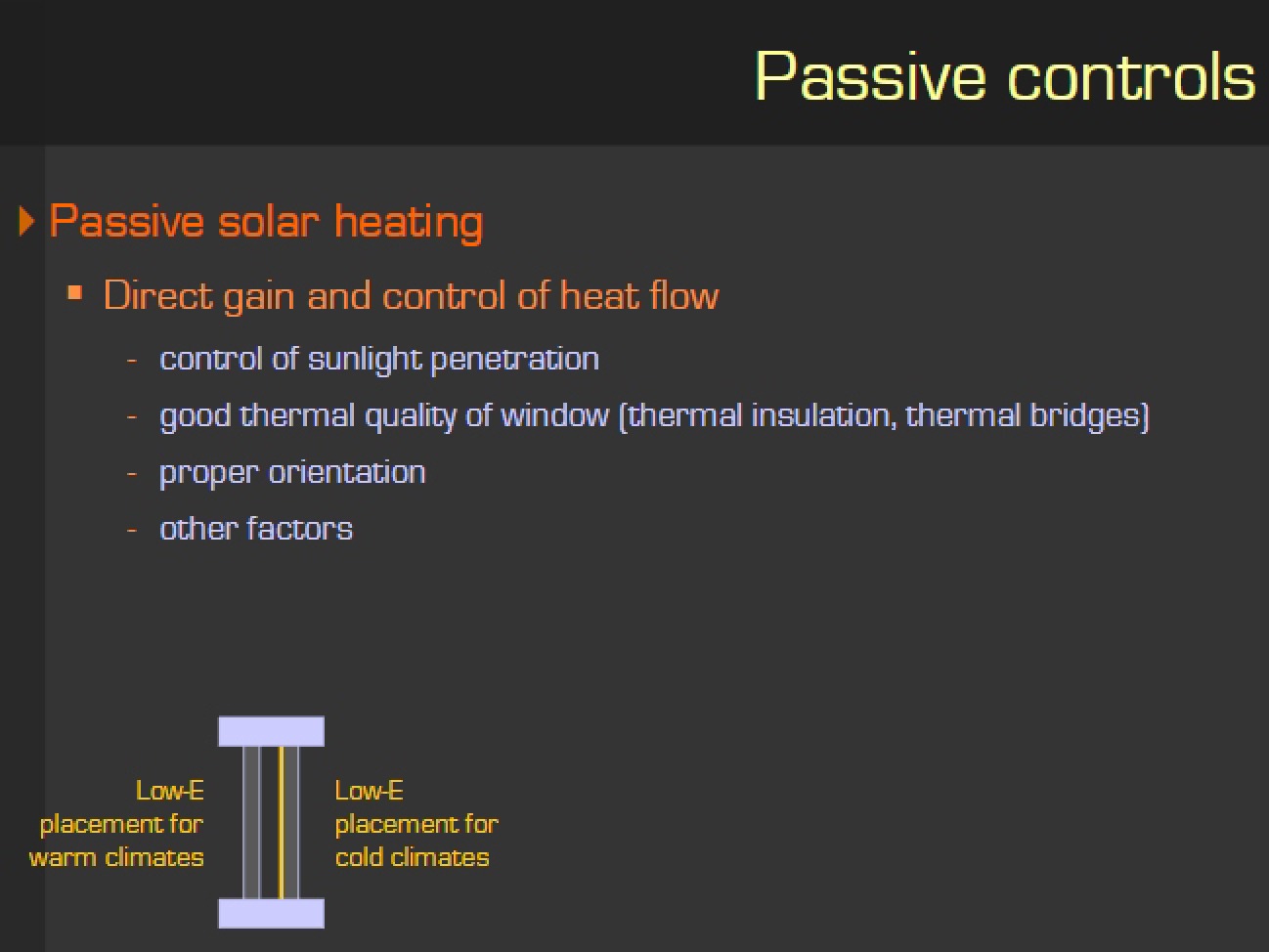 Passive controls

Passive solar heating

Direct gain and control of heat flow

- control of sunlight penetration
- good thermal quality of window (thermal insulation, thermal bridges)
- proper orientation
- other factors

Low-E placement for warm climates

Low-E placement for cold climates